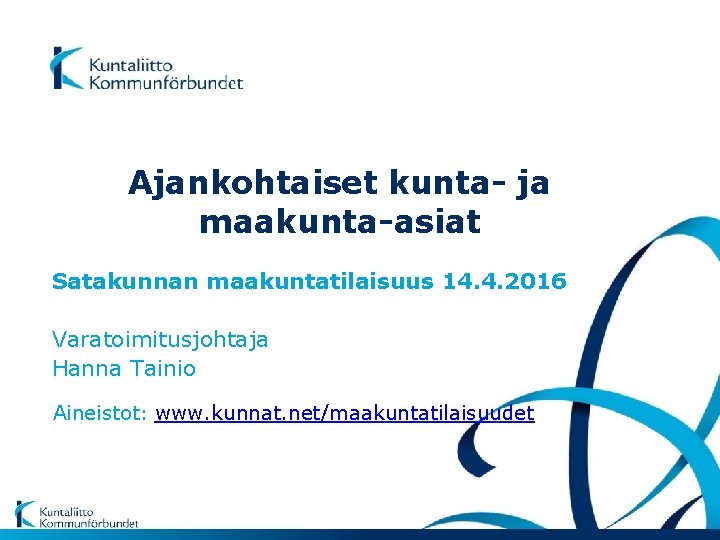 Kuntaliitto
Kommunförbundet

Ajankohtaiset kunta- ja maakunta-asiat

Satakunnan maakuntatilaisuus 14.4.2016

Varatoimitusjohtaja
Hanna Tainio

Aineistot: www.kunnat.net/maakuntatilaisuudet

Kuntaliitto
Kommunförbundet